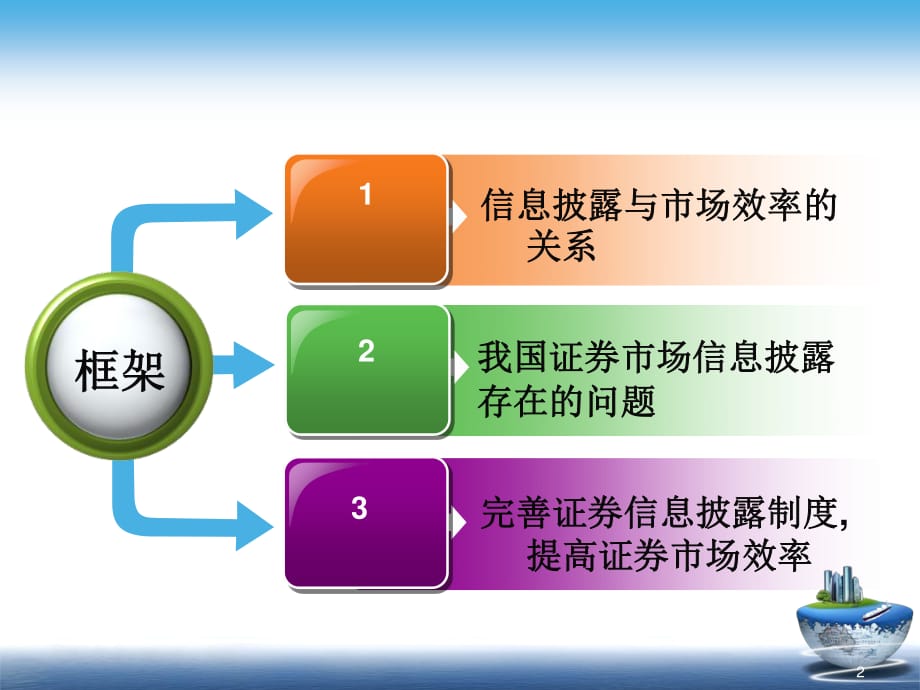 框架

1

信息披露与市场效率的关系

2

我国证券市场信息披露存在的问题

3

完善证券信息披露制度，提高证券市场效率

2